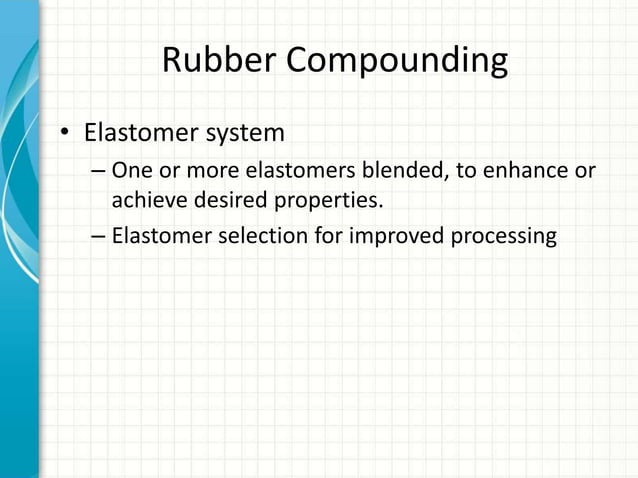 Rubber Compounding

• Elastomer system

– One or more elastomers blended, to enhance or achieve desired properties.

– Elastomer selection for improved processing